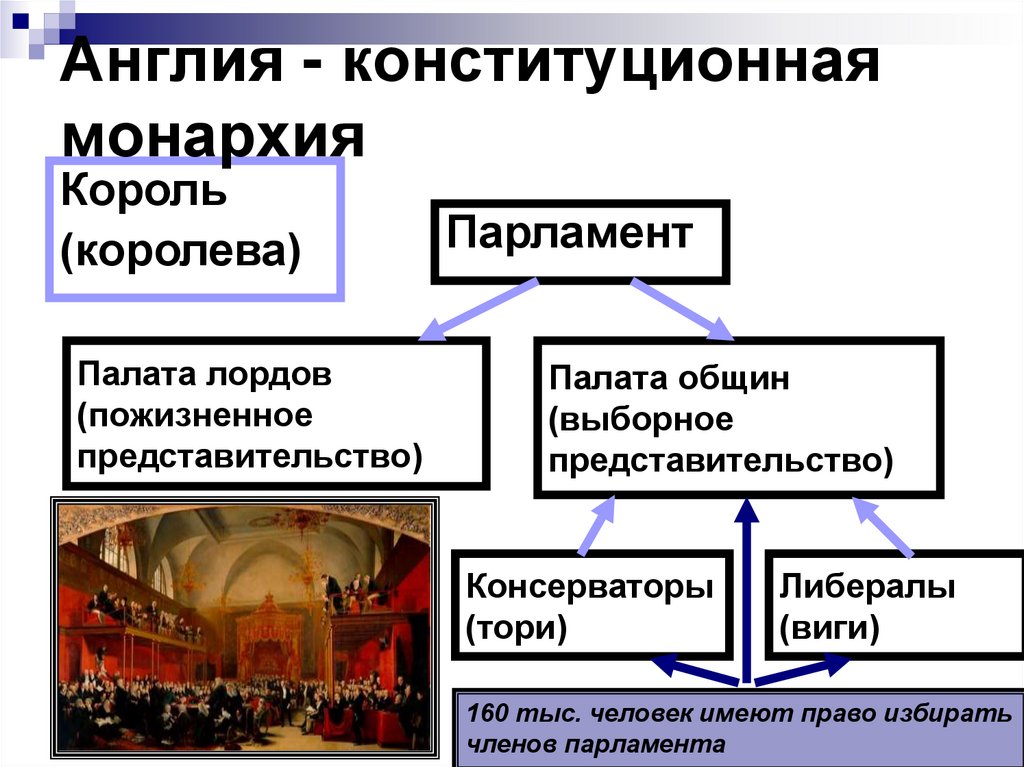 Англия - конституционная монархия

Король (королева)

Парламент

Палата лордов (пожизненное представительство)

Палата общин (выборное представительство)

Консерваторы (тори)

Либералы (виги)

160 тыс. человек имеют право избирать членов парламента